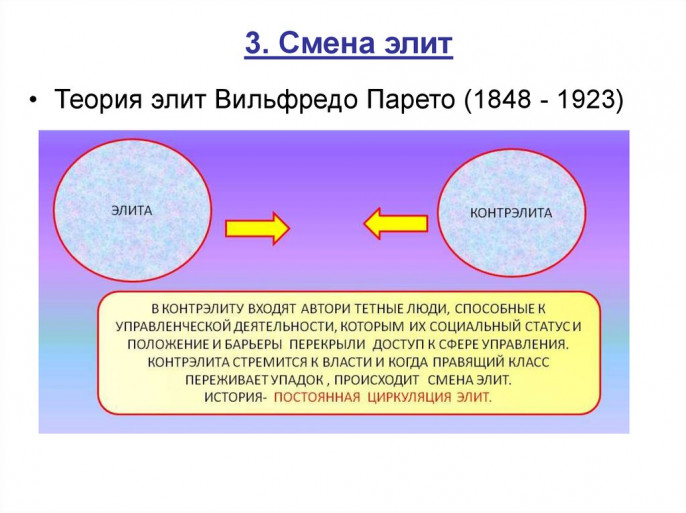 3. Смена элит

• Теория элит Вильфредо Парето (1848 - 1923)

ЭЛИТА

КОНТРЭЛИТА

В КОНТРЭЛИТУ ВХОДЯТ АВТОРИ ТЕТНЫЕ ЛЮДИ, СПОСОБНЫЕ К УПРАВЛЕНЧЕСКОЙ ДЕЯТЕЛЬНОСТИ, КОТОРЫМ ИХ СОЦИАЛЬНЫЙ СТАТУС И ПОЛОЖЕНИЕ И БАРЬЕРЫ ПЕРЕКРЫЛИ ДОСТУП К СФЕРЕ УПРАВЛЕНИЯ. КОНТРЭЛИТА СТРЕМИТСЯ К ВЛАСТИ И КОГДА ПРАВЯЩИЙ КЛАСС ПЕРЕЖИВАЕТ УПАДОК , ПРОИСХОДИТ СМЕНА ЭЛИТ. ИСТОРИЯ- ПОСТОЯННАЯ ЦИРКУЛЯЦИЯ ЭЛИТ.